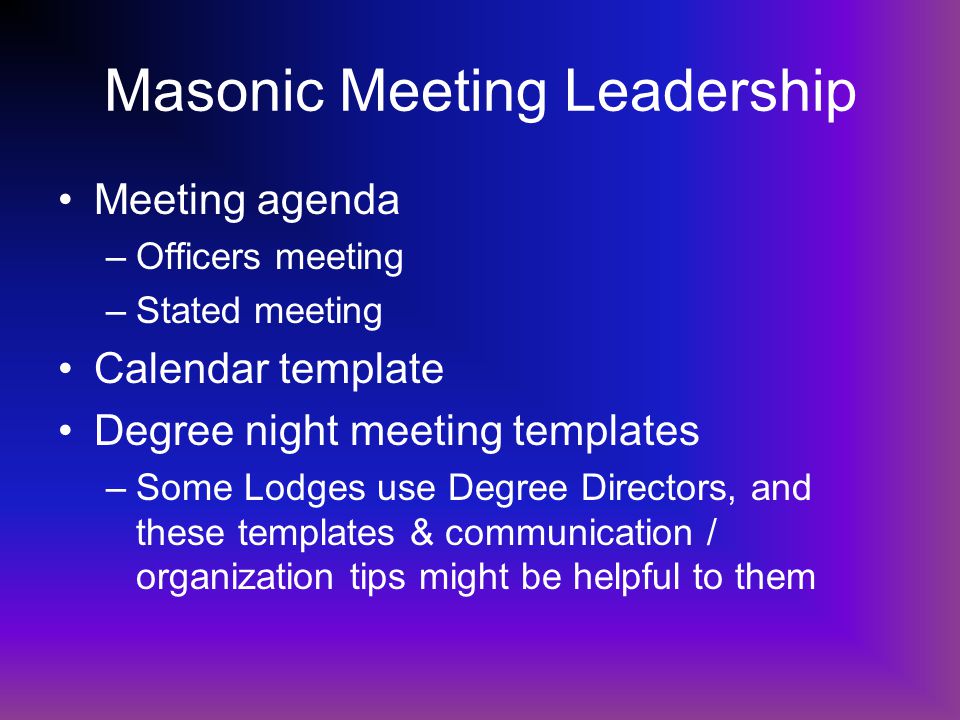 Masonic Meeting Leadership

• Meeting agenda
– Officers meeting
– Stated meeting
• Calendar template
• Degree night meeting templates
– Some Lodges use Degree Directors, and these templates & communication / organization tips might be helpful to them